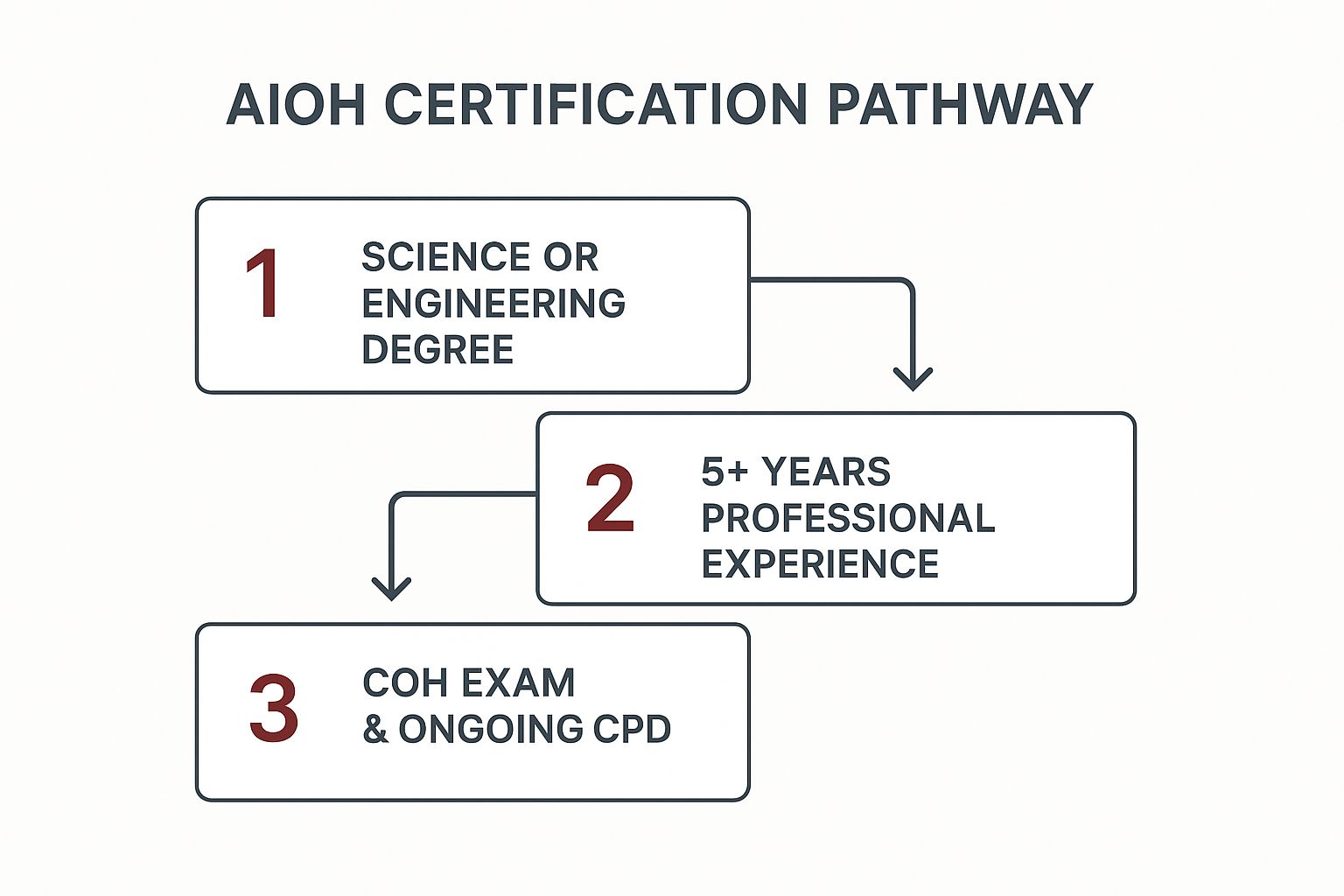 AIOH CERTIFICATION PATHWAY

1 SCIENCE OR ENGINEERING DEGREE

2 5+ YEARS PROFESSIONAL EXPERIENCE

3 COH EXAM & ONGOING CPD